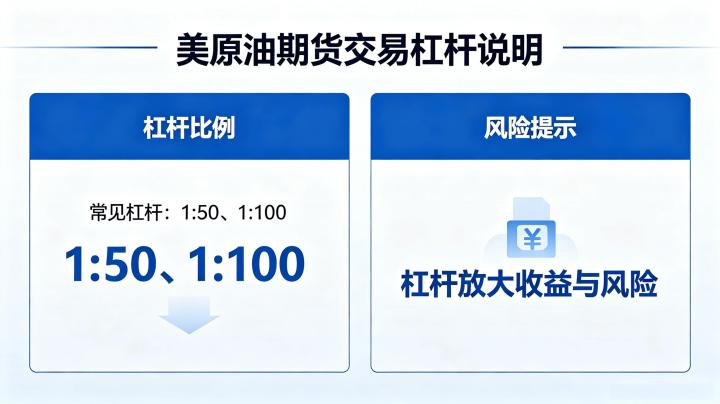 美原油期货交易杠杆说明

杠杆比例

常见杠杆：1:50、1:100

1:50、1:100

风险提示

¥

杠杆放大收益与风险